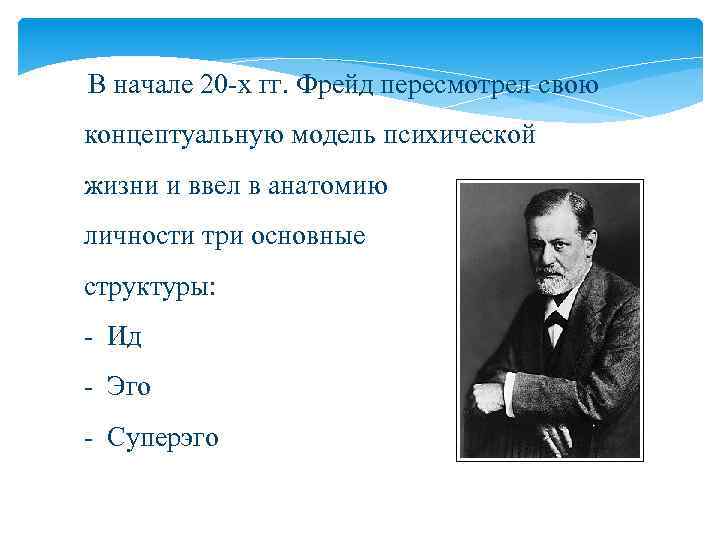 В начале 20-х гг. Фрейд пересмотрел свою концептуальную модель психической жизни и ввел в анатомию личности три основные структуры:

- Ид
- Эго
- Суперэго